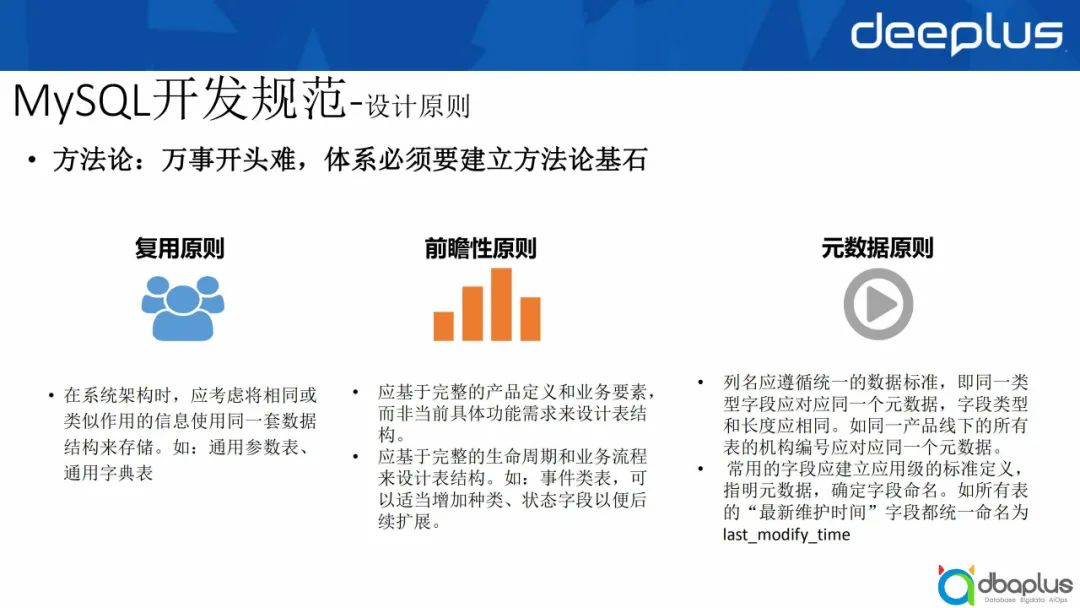 deeplus

MySQL开发规范-设计原则

• 方法论：万事开头难，体系必须要建立方法论基石

复用原则

• 在系统架构时，应考虑将相同或类似作用的信息使用同一套数据结构来存储。如：通用参数表、通用字典表

前瞻性原则

• 应基于完整的产品定义和业务要素，而非当前具体功能需求来设计表结构。
• 应基于完整的生命周期和业务流程来设计表结构。如：事件类表，可以适当增加种类、状态字段以便后续扩展。

元数据原则

• 列名应遵循统一的数据标准，即同一类型字段应对应同一个元数据，字段类型和长度应相同。如同一产品线下的所有表的机构编号应对应同一个元数据。
• 常用的字段应建立应用级的标准定义，指明元数据，确定字段命名。如所有表的“最新维护时间”字段都统一命名为last_modify_time

dbaplus
Database Bigdata AIOps